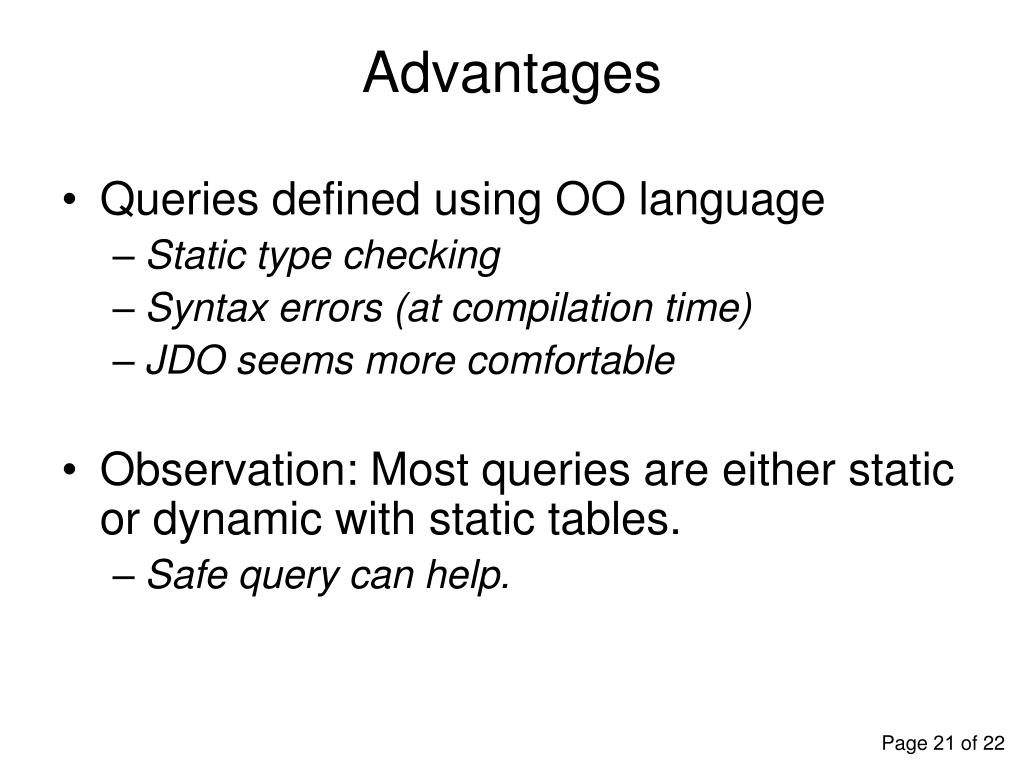 Advantages

• Queries defined using OO language
– Static type checking
– Syntax errors (at compilation time)
– JDO seems more comfortable

• Observation: Most queries are either static or dynamic with static tables.
– Safe query can help.

Page 21 of 22